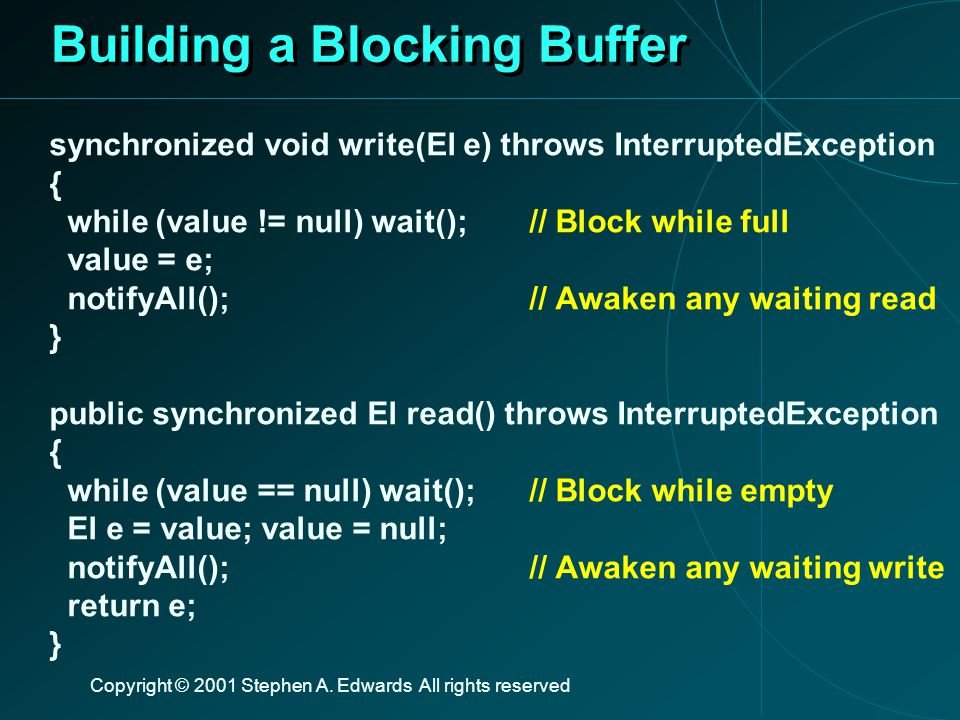 Building a Blocking Buffer

synchronized void write(El e) throws InterruptedException
{
while (value != null) wait(); // Block while full
value = e;
notifyAll(); // Awaken any waiting read
}

public synchronized El read() throws InterruptedException
{
while (value == null) wait(); // Block while empty
El e = value; value = null;
notifyAll(); // Awaken any waiting write
return e;
}

Copyright © 2001 Stephen A. Edwards All rights reserved